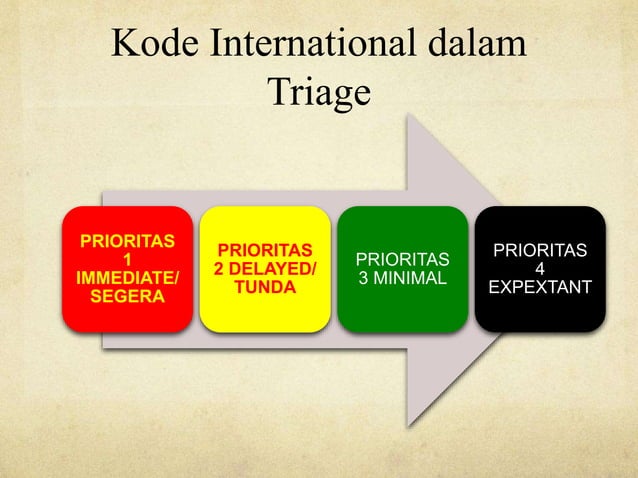 Kode International dalam Triage

PRIORITAS 1 IMMEDIATE/ SEGERA

PRIORITAS 2 DELAYED/ TUNDA

PRIORITAS 3 MINIMAL

PRIORITAS 4 EXPEXTANT